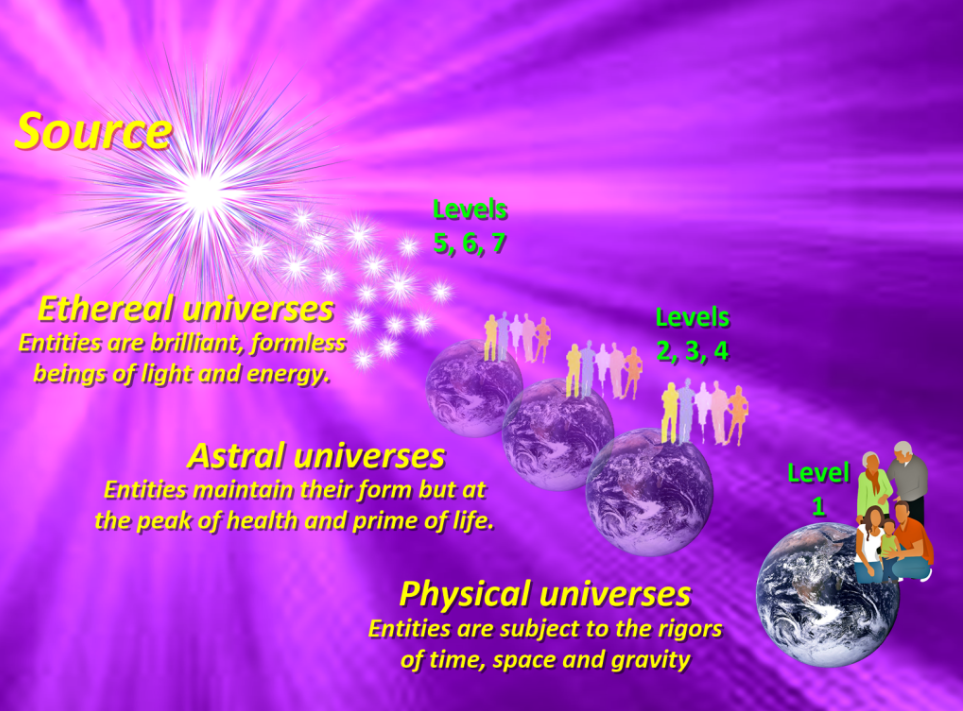 Source

Levels
5, 6, 7

Ethereal universes
Entities are brilliant, formless beings of light and energy.

Levels
2, 3, 4

Astral universes
Entities maintain their form but at the peak of health and prime of life.

Level
1

Physical universes
Entities are subject to the rigors of time, space and gravity